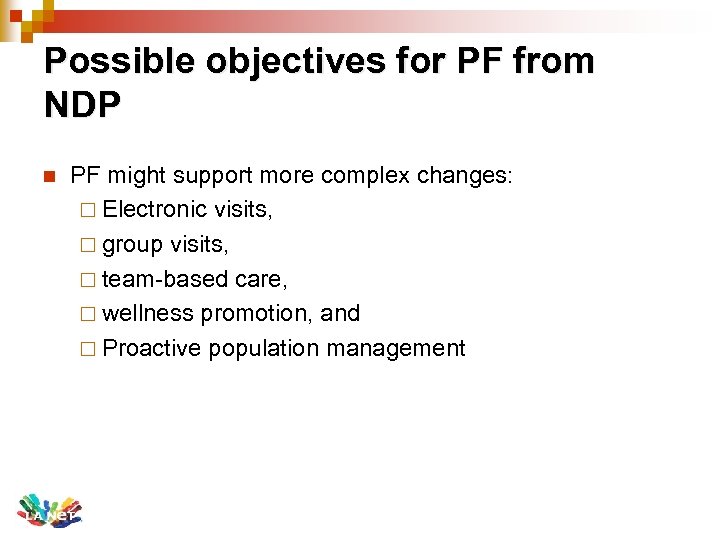 Possible objectives for PF from NDP

PF might support more complex changes:

Electronic visits,

group visits,

team-based care,

wellness promotion, and

Proactive population management

LA Net